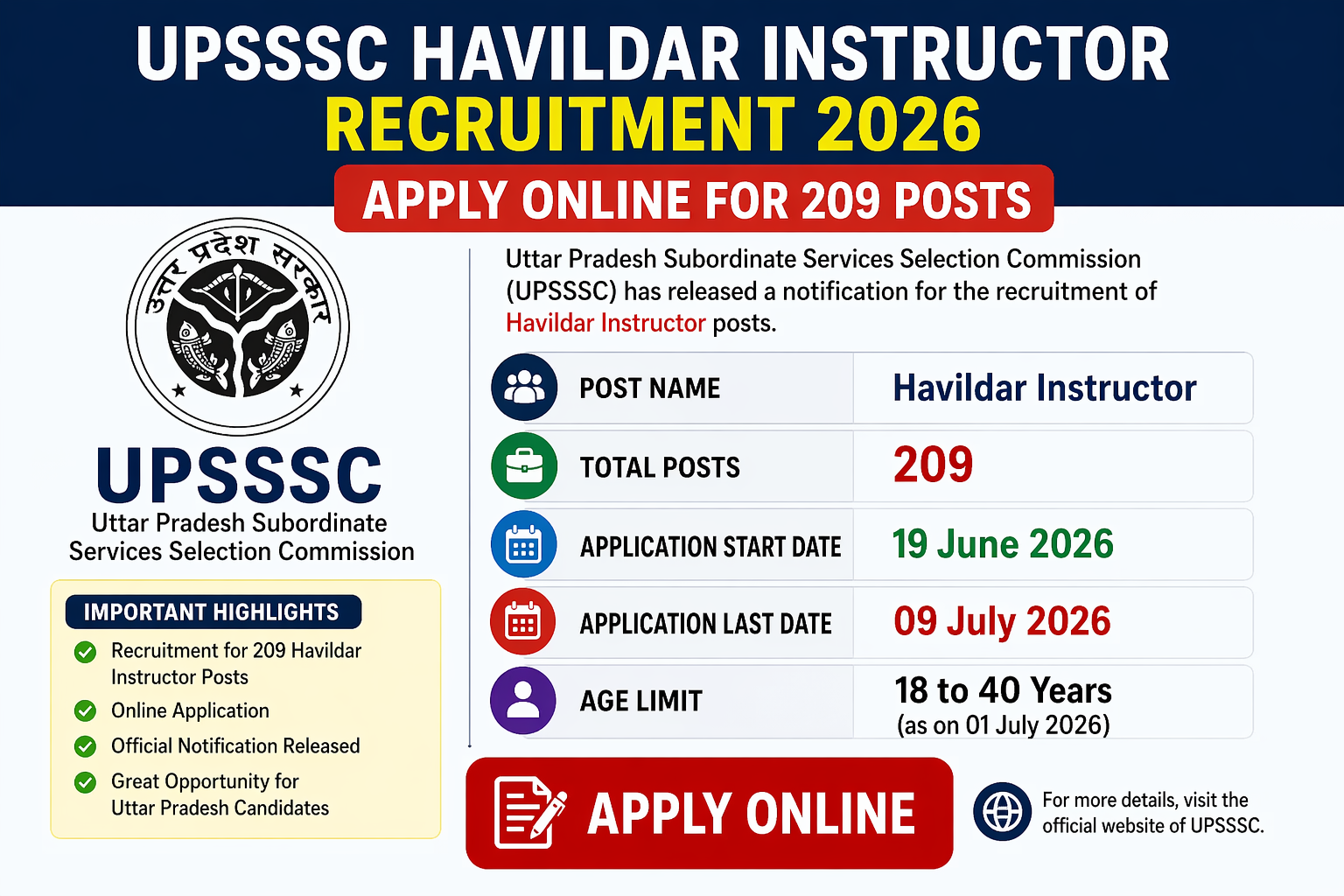 UPSSSC HAVILDAR INSTRUCTOR RECRUITMENT 2026

APPLY ONLINE FOR 209 POSTS

उत्तर प्रदेश सरकार

UPSSSC
Uttar Pradesh Subordinate Services Selection Commission

IMPORTANT HIGHLIGHTS
Recruitment for 209 Havildar Instructor Posts
Online Application
Official Notification Released
Great Opportunity for Uttar Pradesh Candidates

Uttar Pradesh Subordinate Services Selection Commission (UPSSSC) has released a notification for the recruitment of Havildar Instructor posts.

| POST NAME | Havildar Instructor |
|---|---|
| TOTAL POSTS | 209 |
| APPLICATION START DATE | 19 June 2026 |
| APPLICATION LAST DATE | 09 July 2026 |
| AGE LIMIT | 18 to 40 Years (as on 01 July 2026) |

APPLY ONLINE

For more details, visit the official website of UPSSSC.